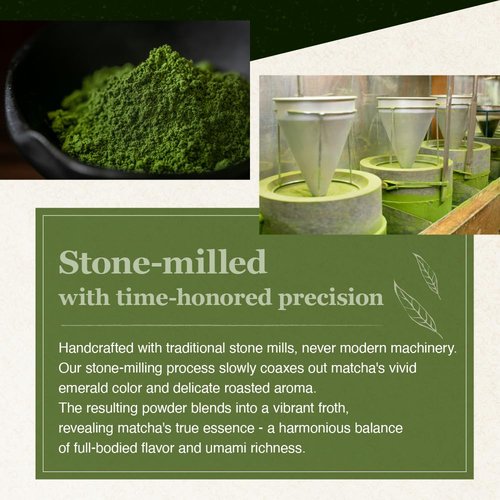 Stone-milled
with time-honored precision

Handcrafted with traditional stone mills, never modern machinery. Our stone-milling process slowly coaxes out matcha's vivid emerald color and delicate roasted aroma.
The resulting powder blends into a vibrant froth, revealing matcha's true essence - a harmonious balance of full-bodied flavor and umami richness.